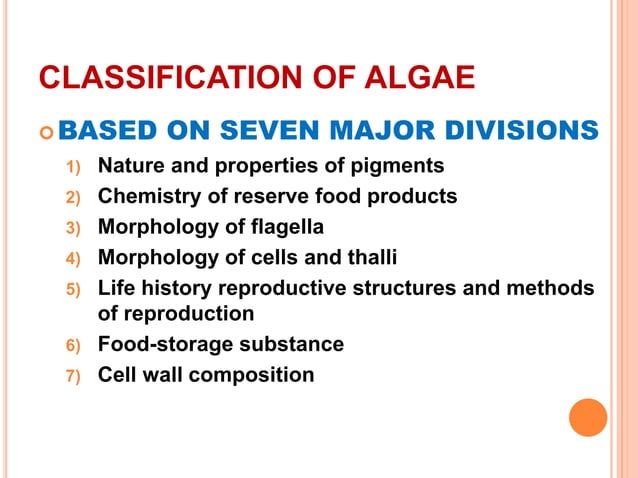 CLASSIFICATION OF ALGAE

BASED ON SEVEN MAJOR DIVISIONS

1) Nature and properties of pigments
2) Chemistry of reserve food products
3) Morphology of flagella
4) Morphology of cells and thalli
5) Life history reproductive structures and methods of reproduction
6) Food-storage substance
7) Cell wall composition